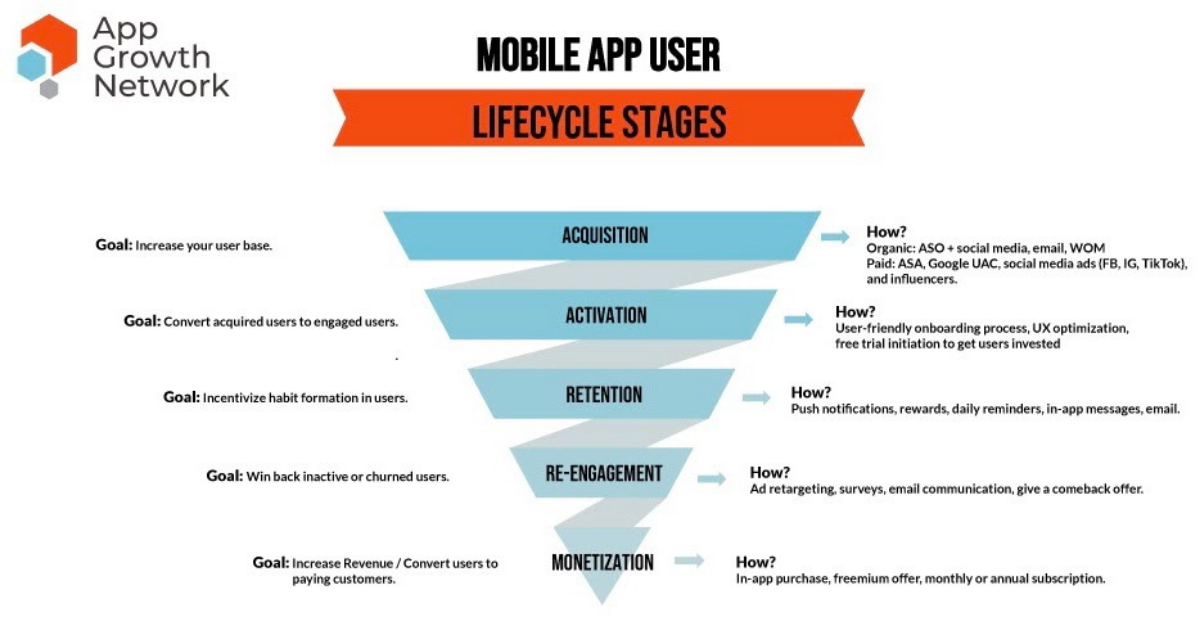 App Growth Network

MOBILE APP USER

LIFECYCLE STAGES

Goal: Increase your user base.

ACQUISITION

How?
Organic: ASO + social media, email, WOM
Paid: ASA, Google UAC, social media ads (FB, IG, TikTok), and influencers.

Goal: Convert acquired users to engaged users.

ACTIVATION

How?
User-friendly onboarding process, UX optimization, free trial initiation to get users invested

Goal: Incentivize habit formation in users.

RETENTION

How?
Push notifications, rewards, daily reminders, in-app messages, email.

Goal: Win back inactive or churned users.

RE-ENGAGEMENT

How?
Ad retargeting, surveys, email communication, give a comeback offer.

Goal: Increase Revenue / Convert users to paying customers.

MONETIZATION

How?
In-app purchase, freemium offer, monthly or annual subscription.